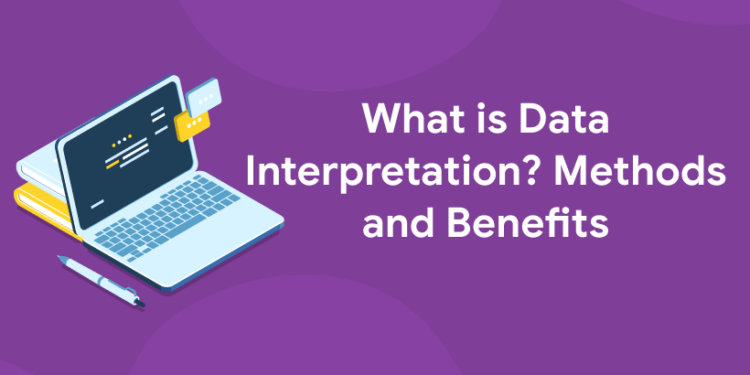 What is Data Interpretation? Methods and Benefits